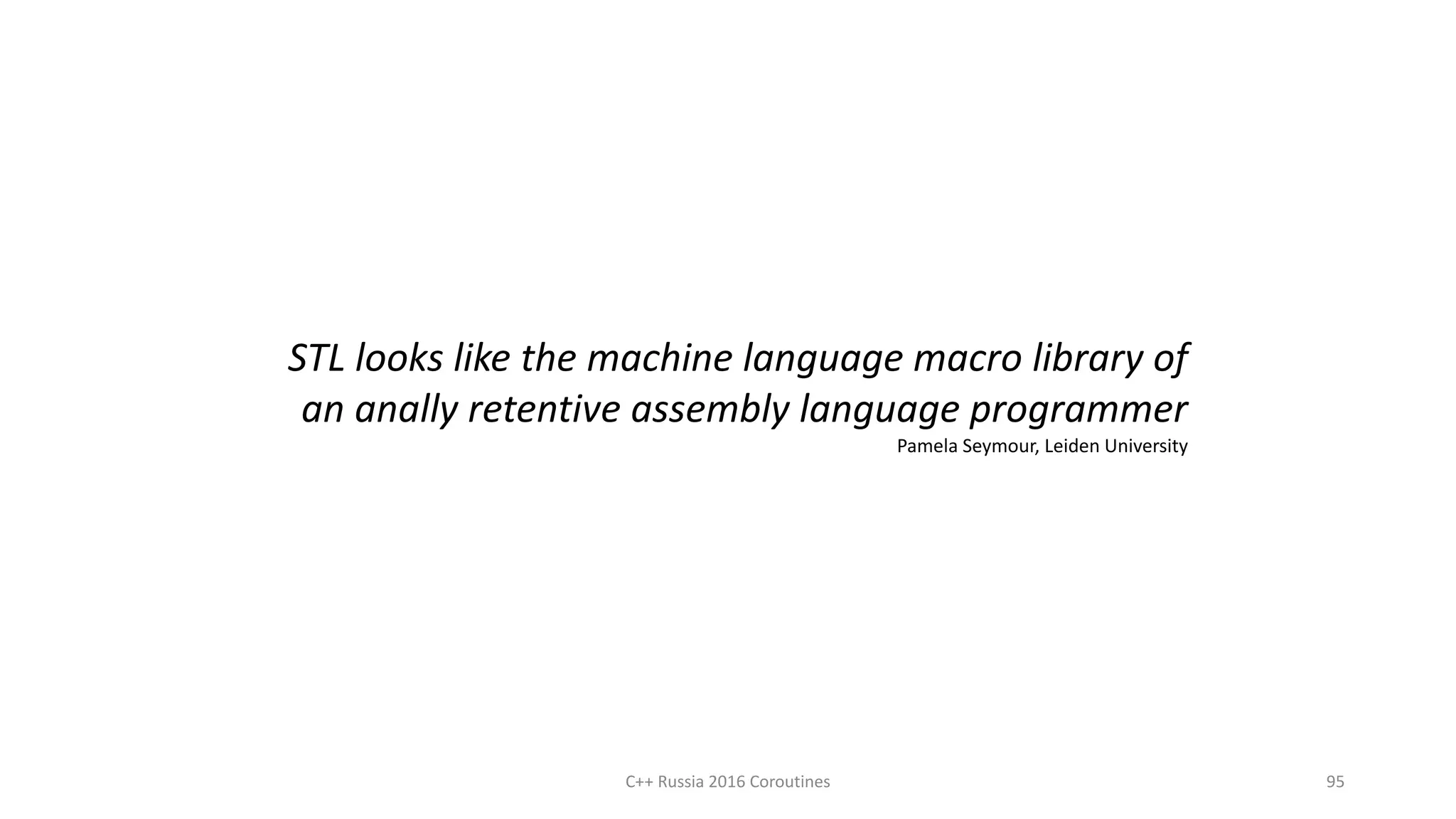 STL looks like the machine language macro library of an anally retentive assembly language programmer

Pamela Seymour, Leiden University

C++ Russia 2016 Coroutines

95